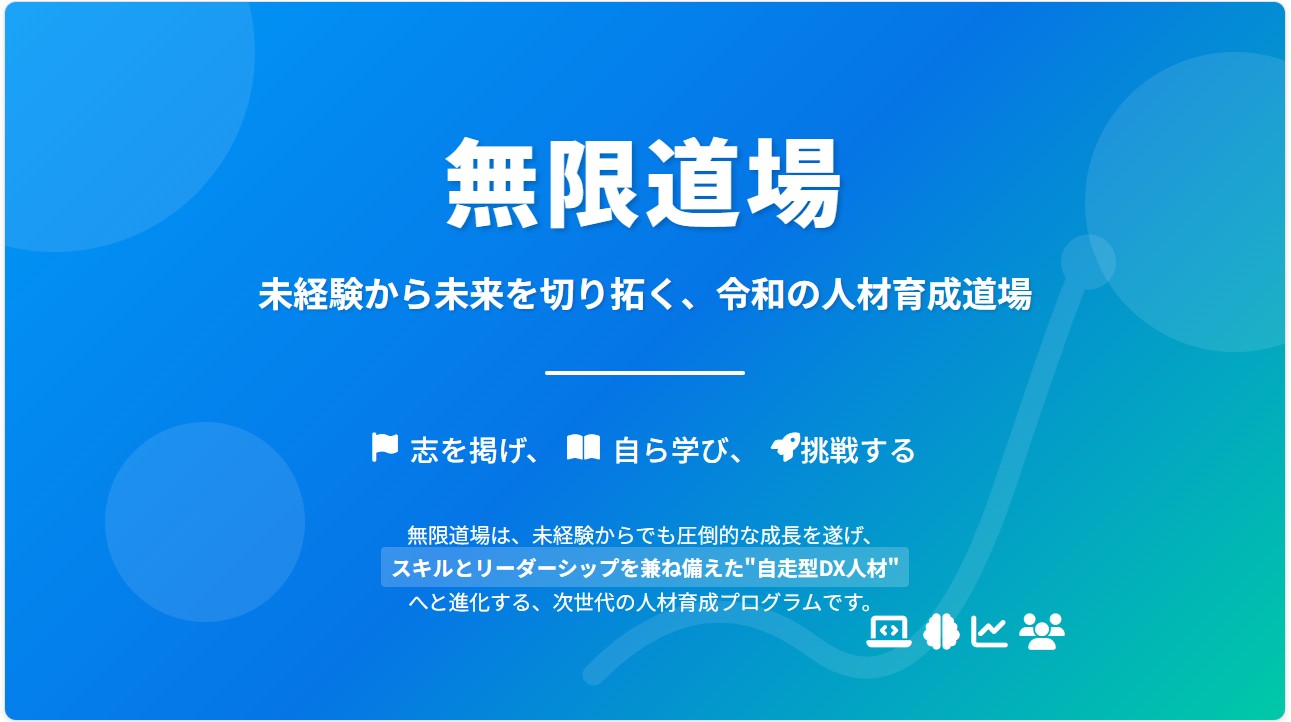 無限道場

未経験から未来を切り拓く、令和の人材育成道場

志を掲げ、 自ら学び、 挑戦する

無限道場は、未経験からでも圧倒的な成長を遂げ、
スキルとリーダーシップを兼ね備えた"自走型DX人材"
へと進化する、次世代の人材育成プログラムです。